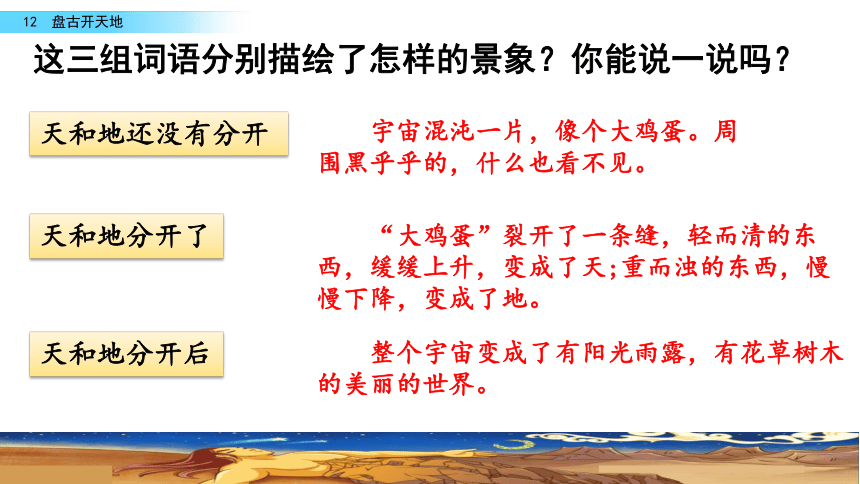 12 盘古开天地

这三组词语分别描绘了怎样的景象？你能说一说吗？

天和地还没有分开

宇宙混沌一片，像个大鸡蛋。周围黑乎乎的，什么也看不见。

天和地分开了

“大鸡蛋”裂开了一条缝，轻而清的东西，缓缓上升，变成了天;重而浊的东西，慢慢下降，变成了地。

天和地分开后

整个宇宙变成了有阳光雨露，有花草树木的美丽的世界。